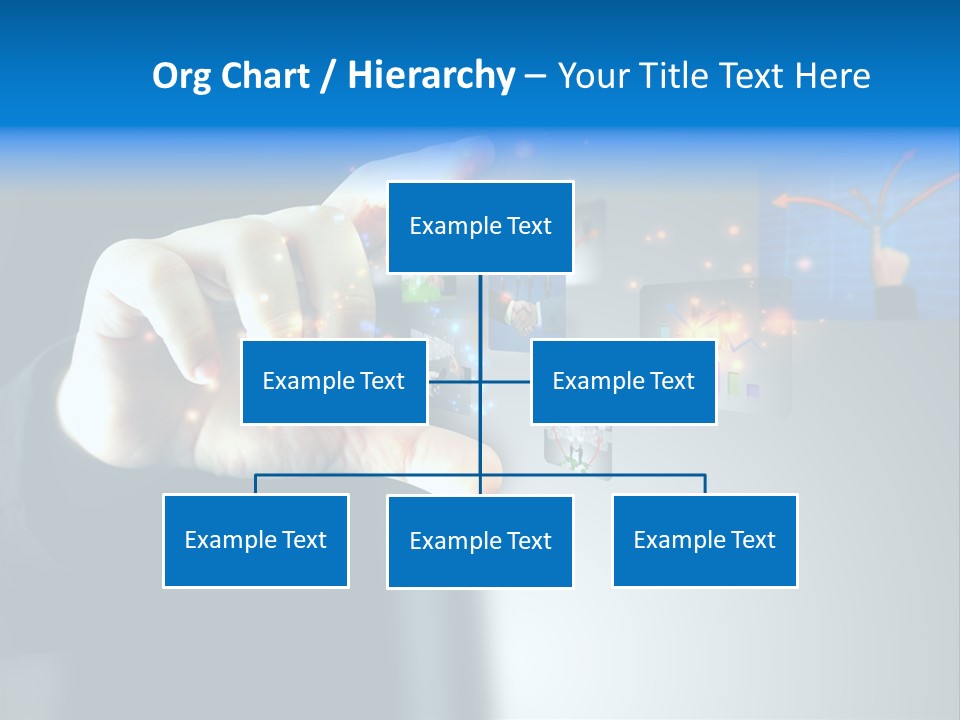 Org Chart / Hierarchy – Your Title Text Here

Example Text

Example Text

Example Text

Example Text

Example Text

Example Text